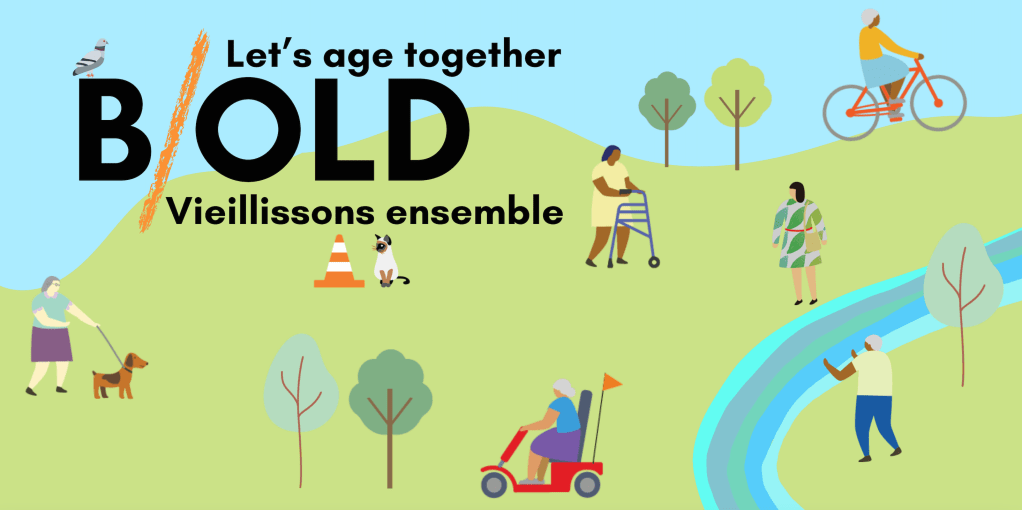 Let's age together
B/OLD
Vieillissons ensemble